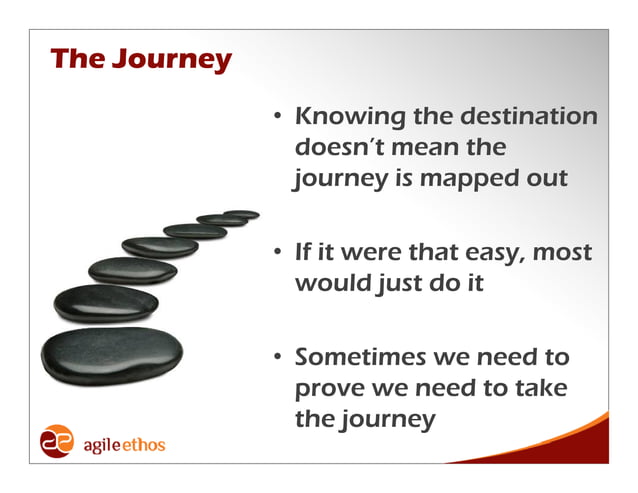 The Journey

• Knowing the destination doesn't mean the journey is mapped out

• If it were that easy, most would just do it

• Sometimes we need to prove we need to take the journey

agileethos